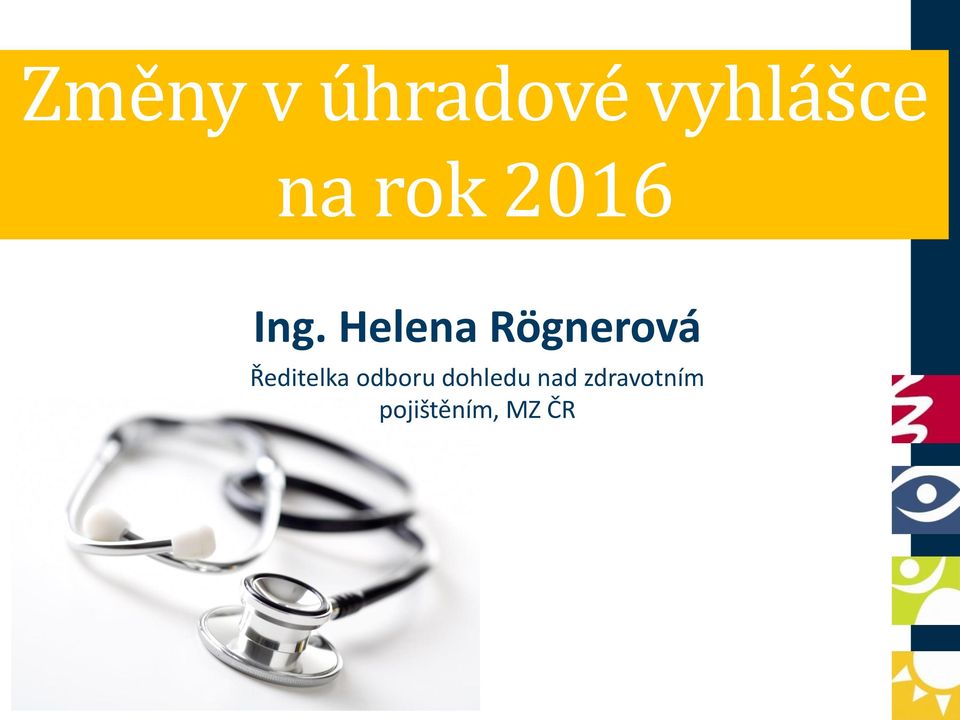 Změny v úhradové vyhlášce na rok 2016

Ing. Helena Rögnerová

Ředitelka odboru dohledu nad zdravotním pojištěním, MZ ČR